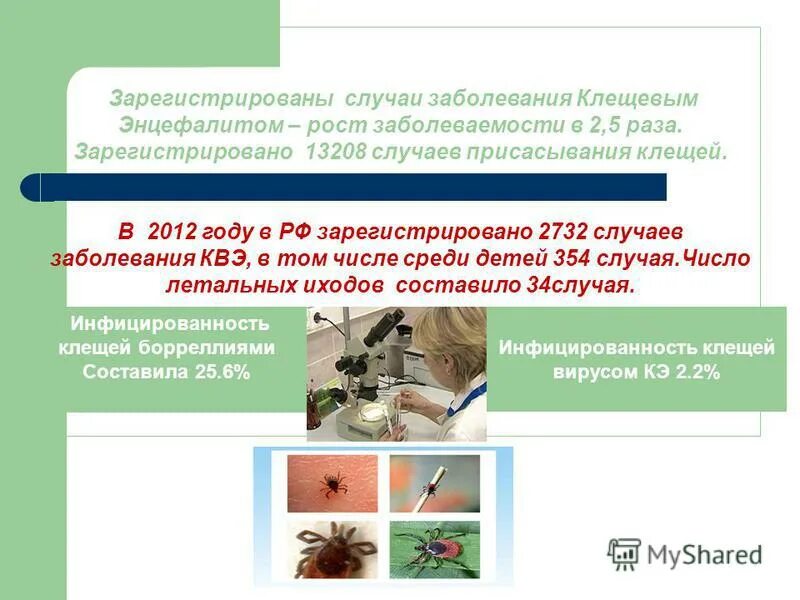 Зарегистрированы случаи заболевания Клещевым Энцефалитом – рост заболеваемости в 2,5 раза. Зарегистрировано 13208 случаев присасывания клещей.

В 2012 году в РФ зарегистрировано 2732 случаев заболевания КВЭ, в том числе среди детей 354 случая.Число летальных иходов составило 34случая.

Инфицированность клещей борреллиями Составила 25.6%

Инфицированность клещей вирусом КЭ 2.2%

MyShared